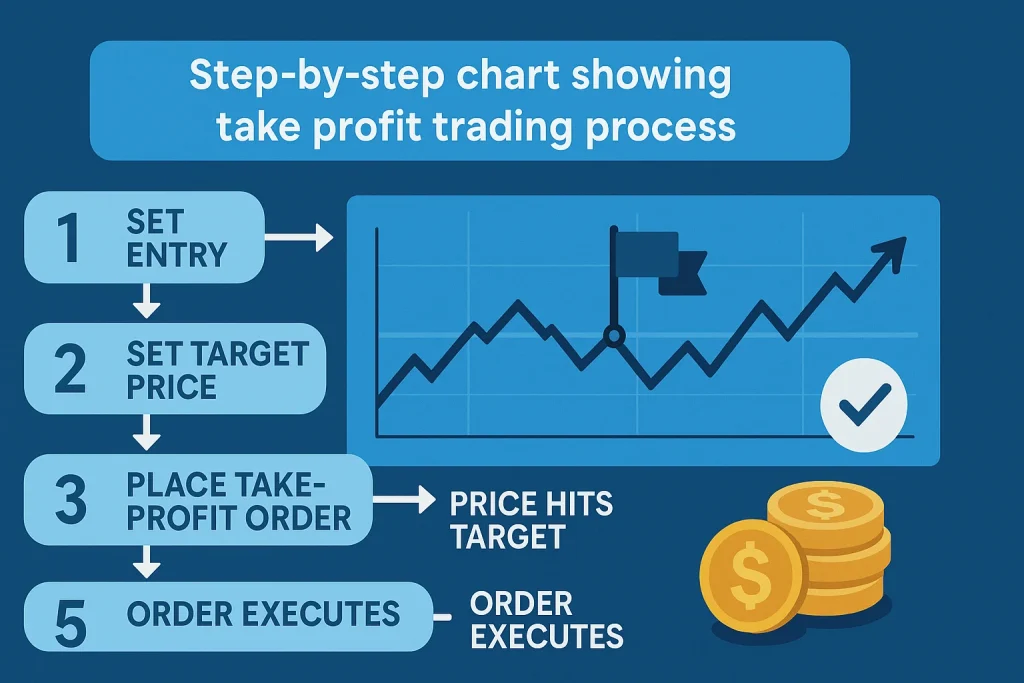 Step-by-step chart showing take profit trading process

1 SET ENTRY

2 SET TARGET PRICE

3 PLACE TAKE-PROFIT ORDER

PRICE HITS TARGET

5 ORDER EXECUTES

ORDER EXECUTES

$

$